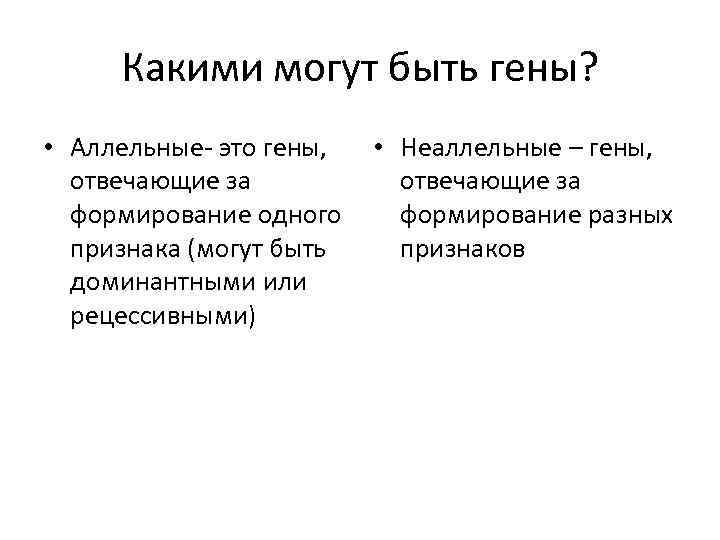 Какими могут быть гены?

• Аллельные- это гены, отвечающие за формирование одного признака (могут быть доминантными или рецессивными)

• Неаллельные – гены, отвечающие за формирование разных признаков